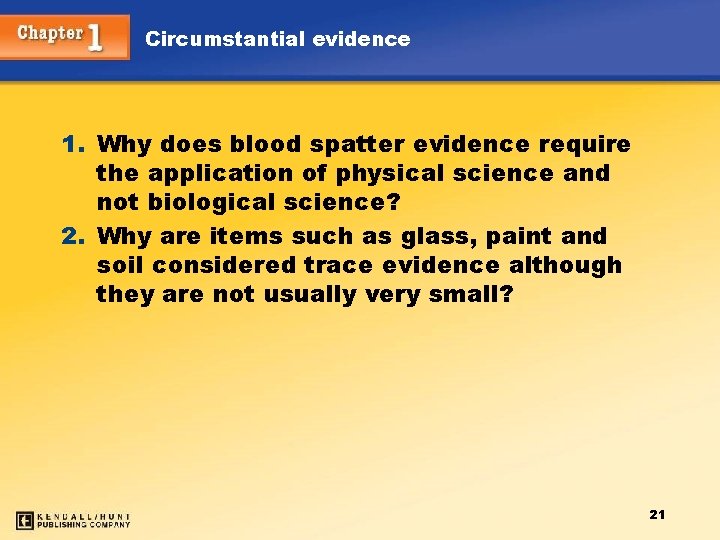 Chapter 1 Circumstantial evidence

1. Why does blood spatter evidence require the application of physical science and not biological science?

2. Why are items such as glass, paint and soil considered trace evidence although they are not usually very small?

KENDALL/HUNT PUBLISHING COMPANY

21